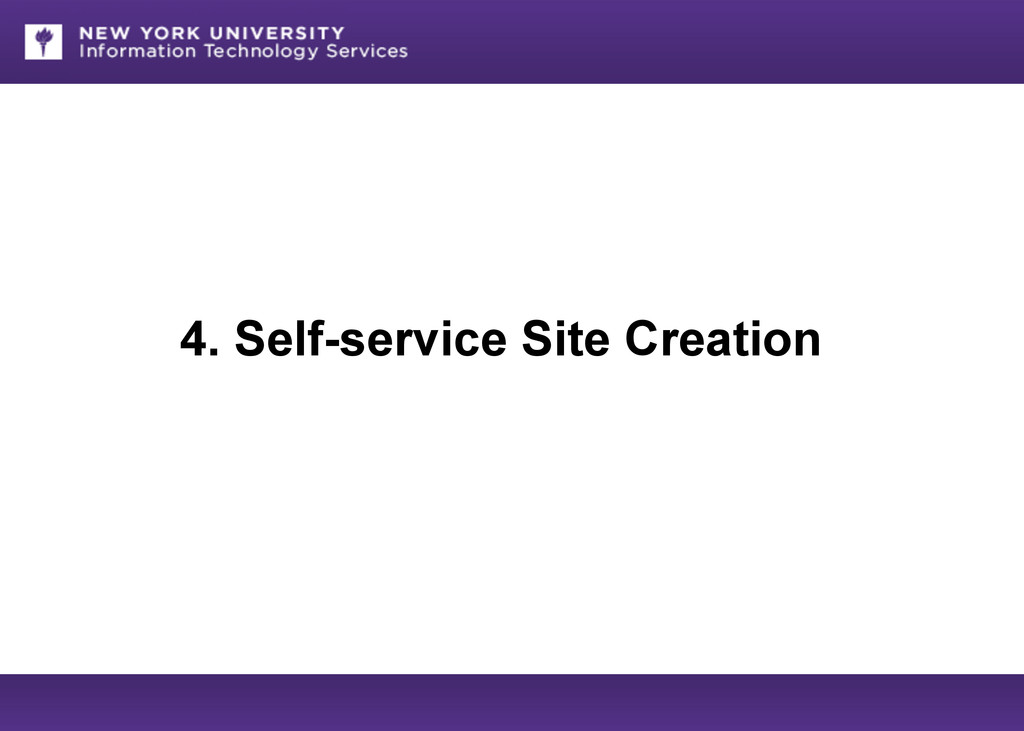 NEW YORK UNIVERSITY
Information Technology Services

4. Self-service Site Creation